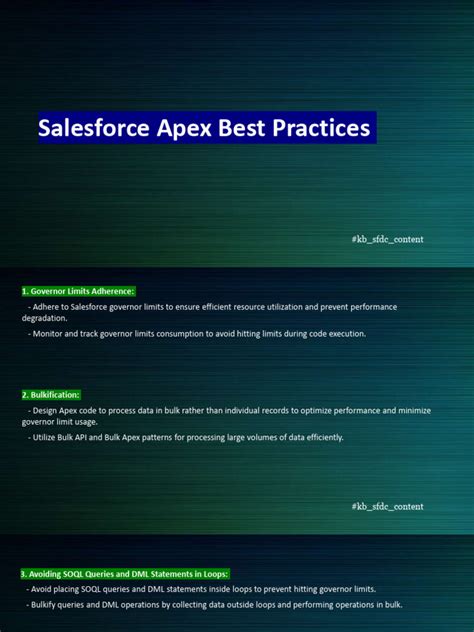 Salesforce Apex Best Practices

#kb_sfdc_content

1. Governor Limits Adherence:

- Adhere to Salesforce governor limits to ensure efficient resource utilization and prevent performance degradation.

- Monitor and track governor limits consumption to avoid hitting limits during code execution.

2. Bulkification:

- Design Apex code to process data in bulk rather than individual records to optimize performance and minimize governor limit usage.

- Utilize Bulk API and Bulk Apex patterns for processing large volumes of data efficiently.

#kb_sfdc_content

3. Avoiding SOQL Queries and DML Statements in Loops:

- Avoid placing SOQL queries and DML statements inside loops to prevent hitting governor limits.

- Bulkify queries and DML operations by collecting data outside loops and performing operations in bulk.